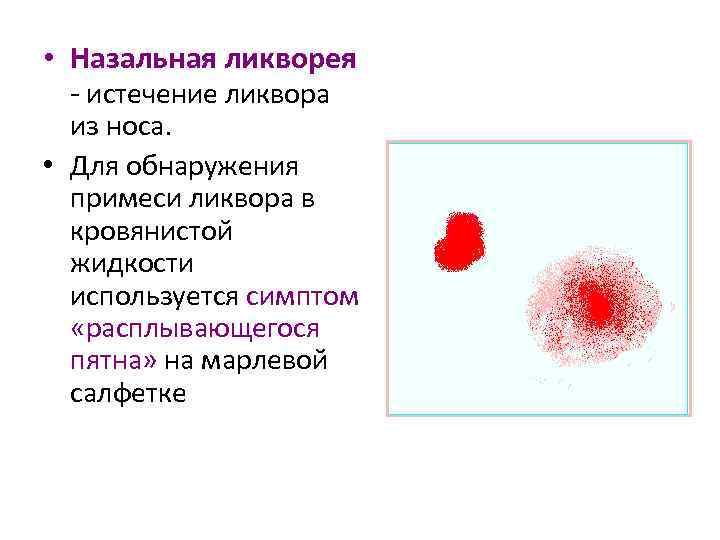 • Назальная ликворея - истечение ликвора из носа.

• Для обнаружения примеси ликвора в кровянистой жидкости используется симптом «расплывающегося пятна» на марлевой салфетке